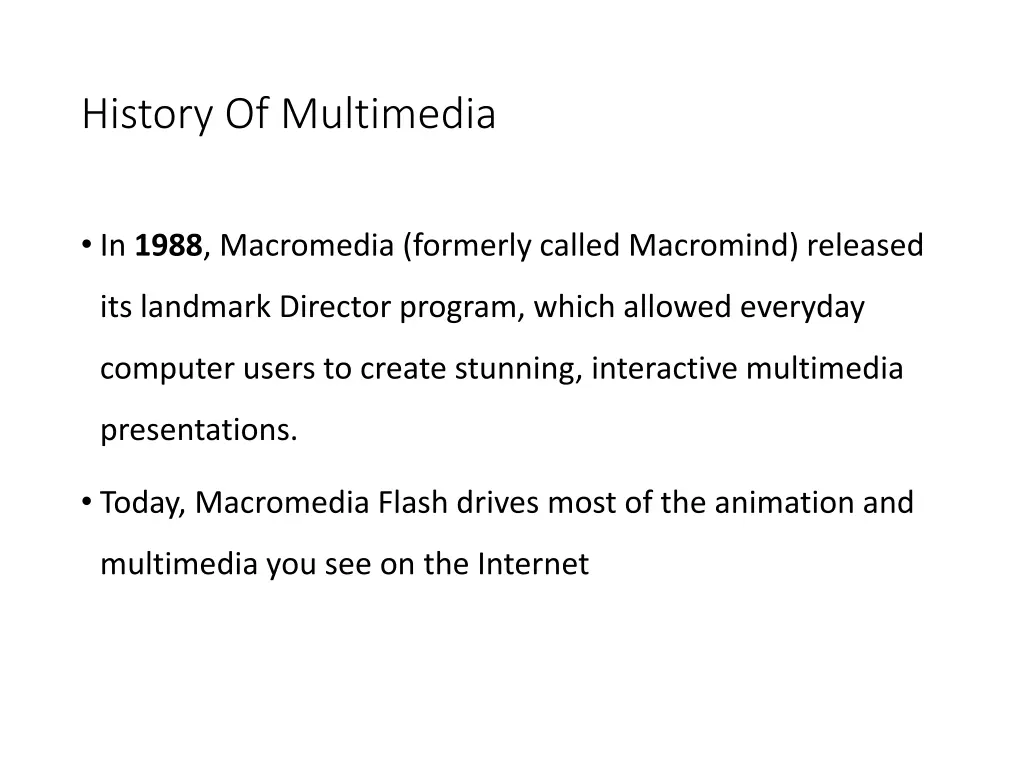 History Of Multimedia

• In 1988, Macromedia (formerly called Macromind) released its landmark Director program, which allowed everyday computer users to create stunning, interactive multimedia presentations.

• Today, Macromedia Flash drives most of the animation and multimedia you see on the Internet